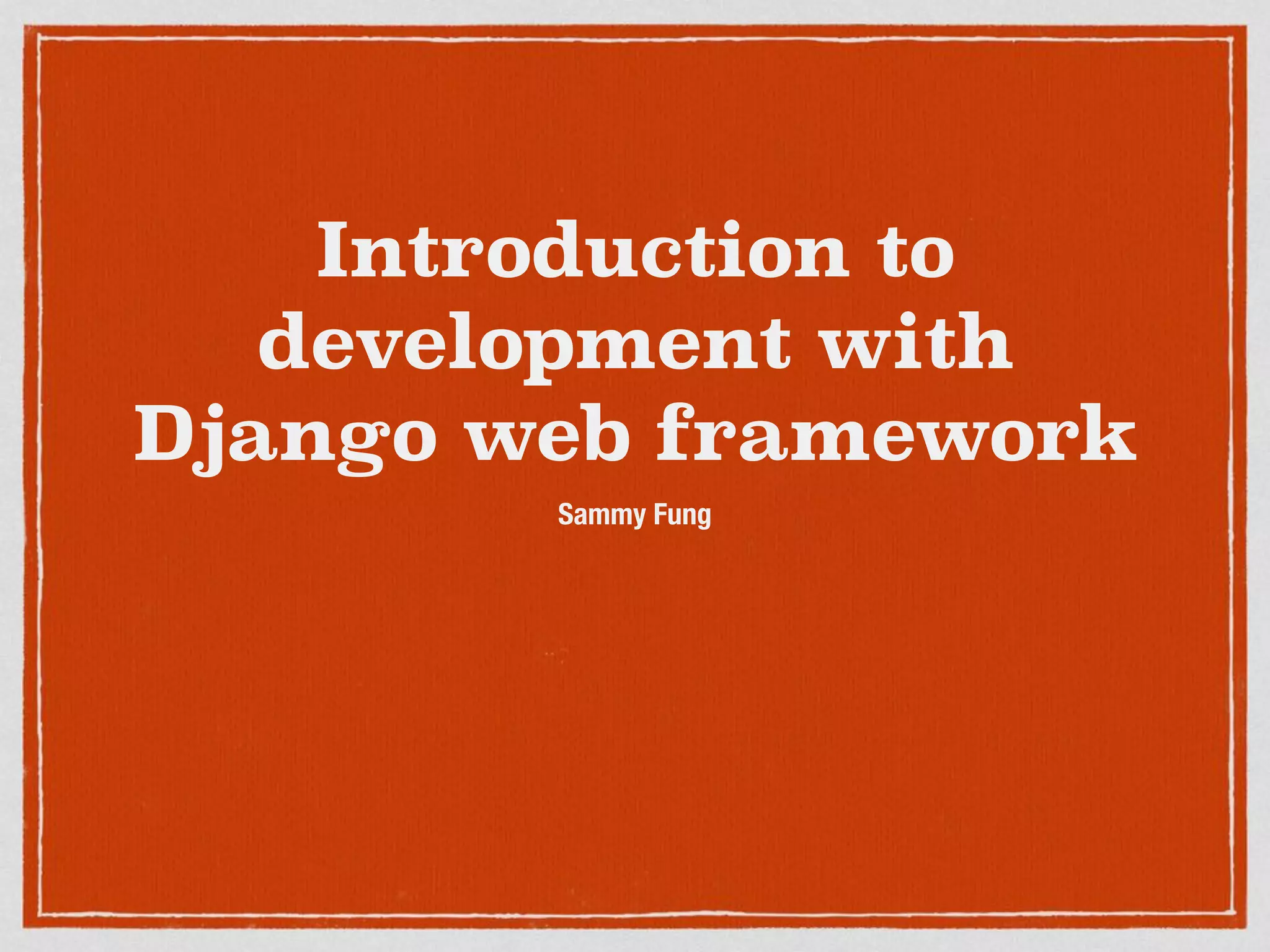 Introduction to development with Django web framework

Sammy Fung